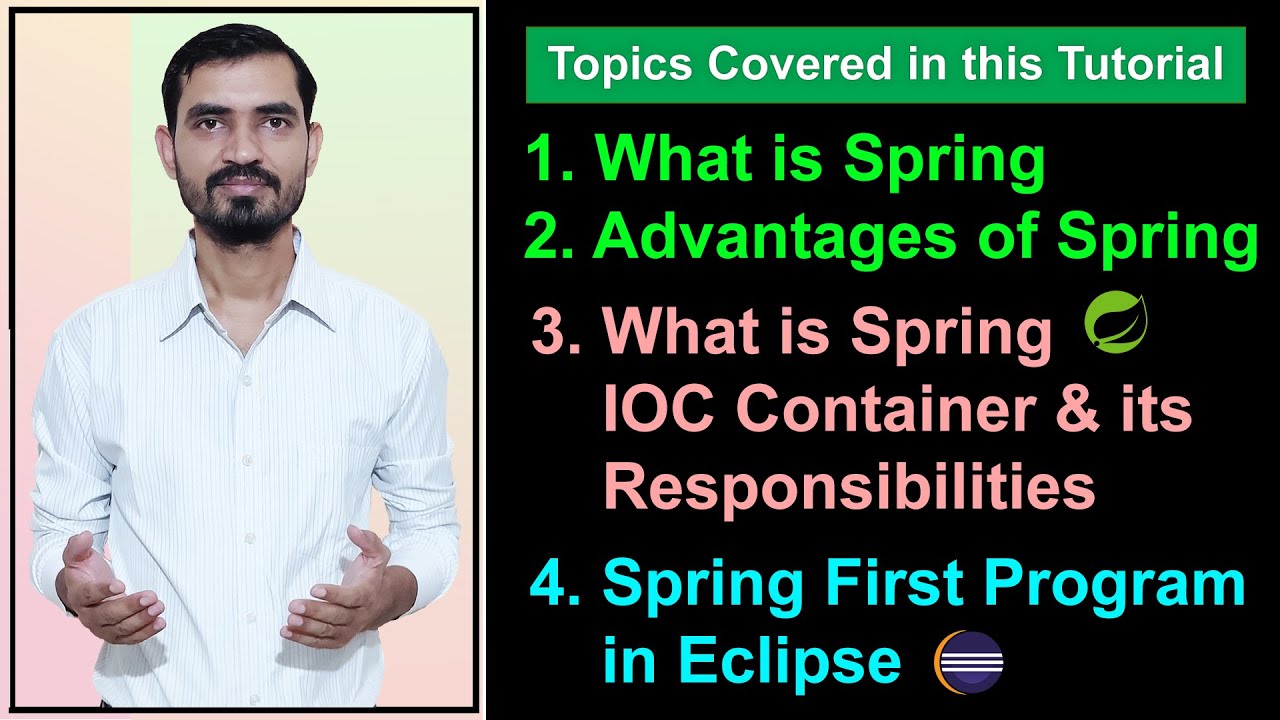 Topics Covered in this Tutorial

1. What is Spring
2. Advantages of Spring
3. What is Spring IOC Container & its Responsibilities
4. Spring First Program in Eclipse